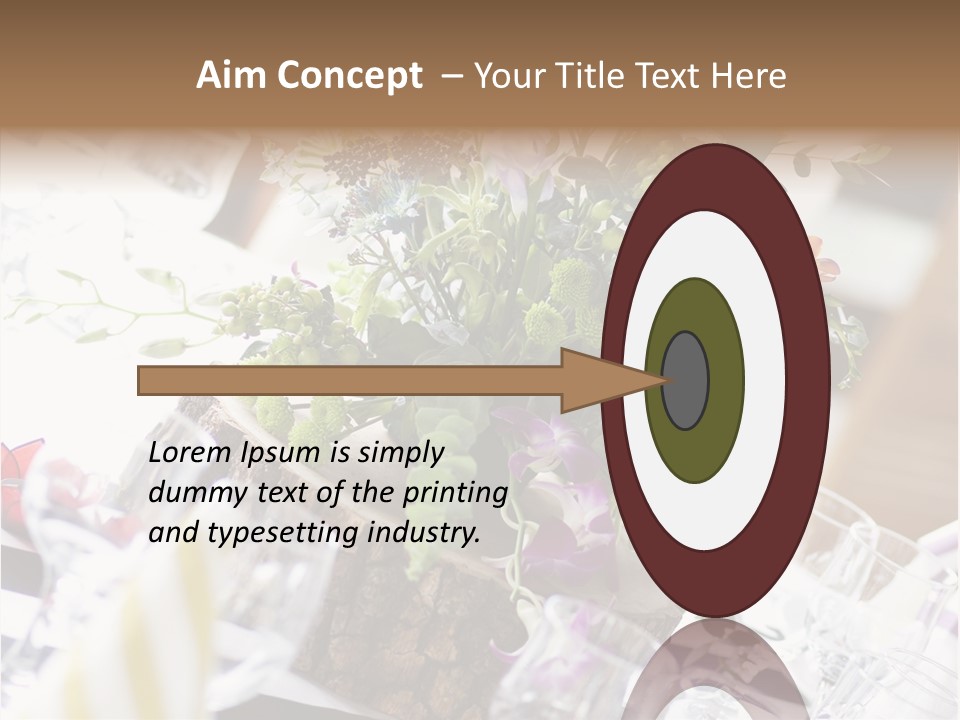 Aim Concept – Your Title Text Here

Lorem Ipsum is simply dummy text of the printing and typesetting industry.